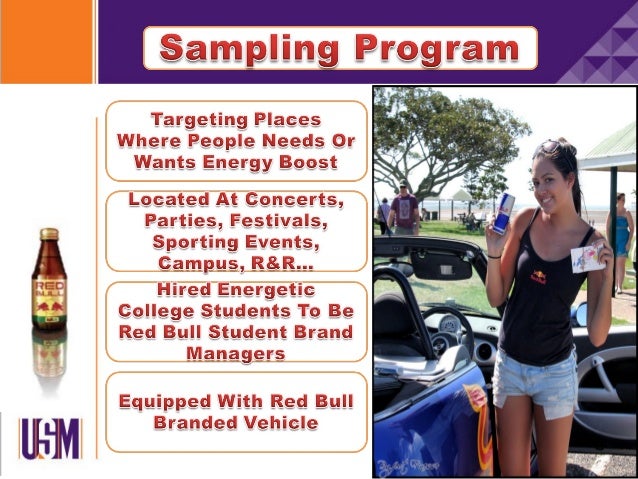 Sampling Program

Targeting Places Where People Needs Or Wants Energy Boost

Located At Concerts, Parties, Festivals, Sporting Events, Campus, R&R...

Hired Energetic College Students To Be Red Bull Student Brand Managers

Equipped With Red Bull Branded Vehicle

RED BULL

USM